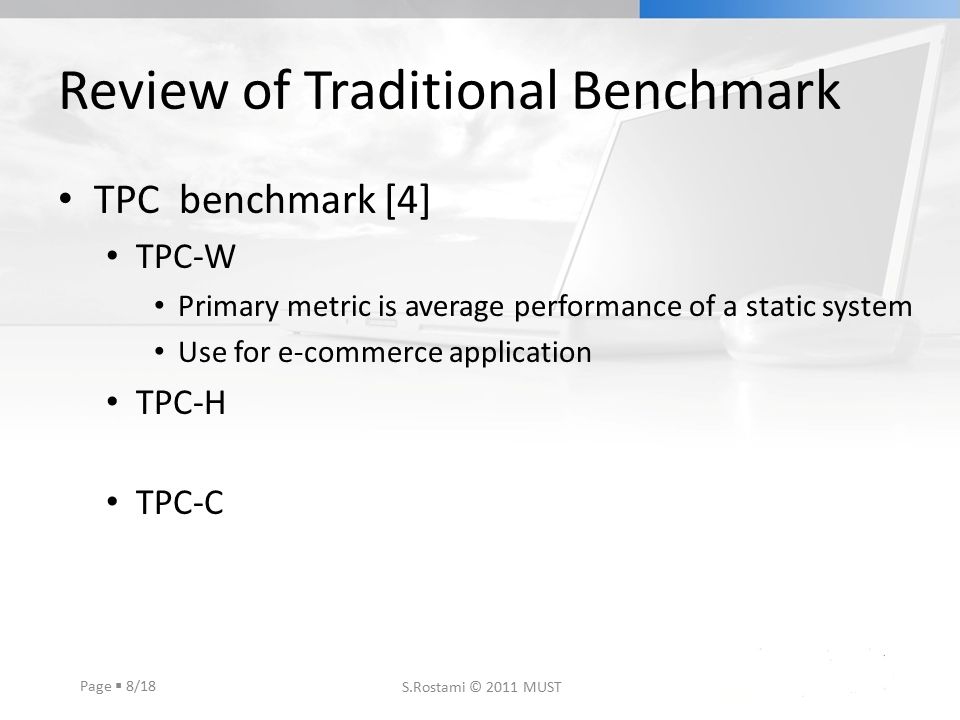 Review of Traditional Benchmark

• TPC benchmark [4]
  • TPC-W
    • Primary metric is average performance of a static system
    • Use for e-commerce application
  • TPC-H
  • TPC-C

Page ▪ 8/18

S.Rostami © 2011 MUST